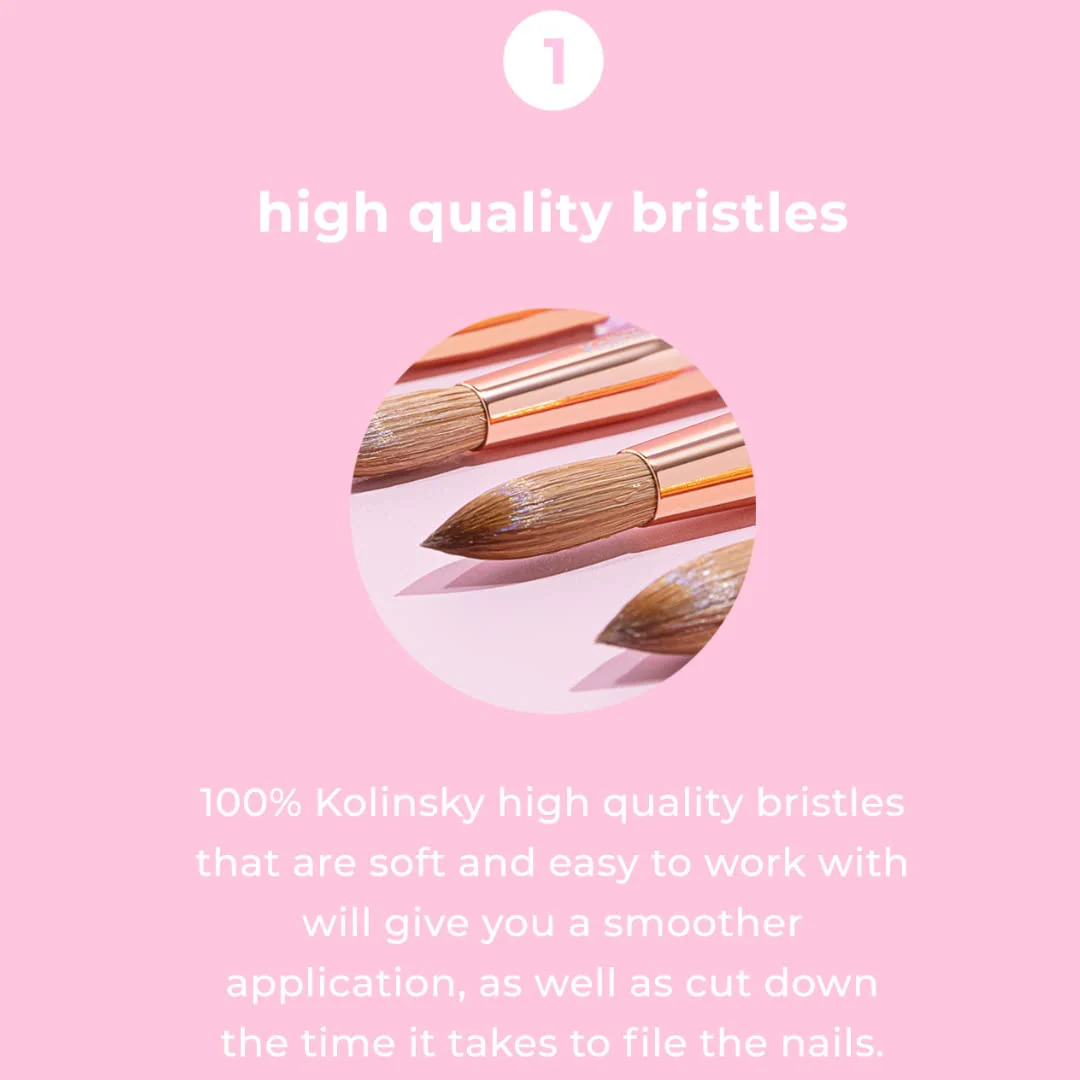 1

high quality bristles

100% Kolinsky high quality bristles that are soft and easy to work with will give you a smoother application, as well as cut down the time it takes to file the nails.